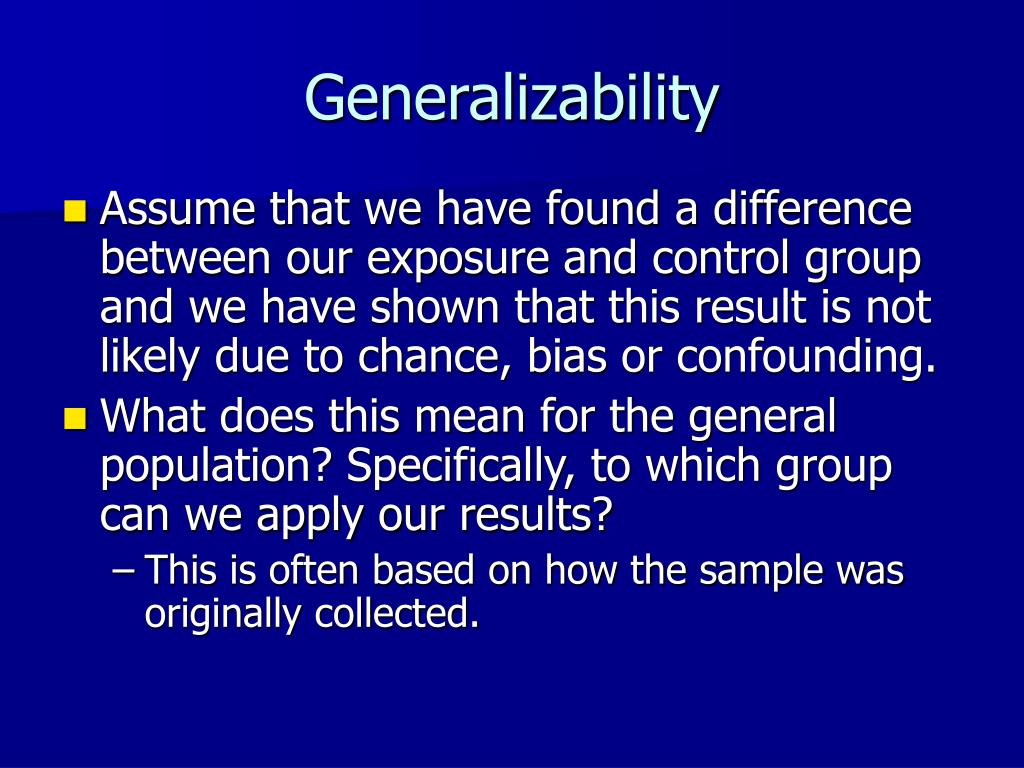 Generalizability

Assume that we have found a difference between our exposure and control group and we have shown that this result is not likely due to chance, bias or confounding.

What does this mean for the general population? Specifically, to which group can we apply our results?

– This is often based on how the sample was originally collected.